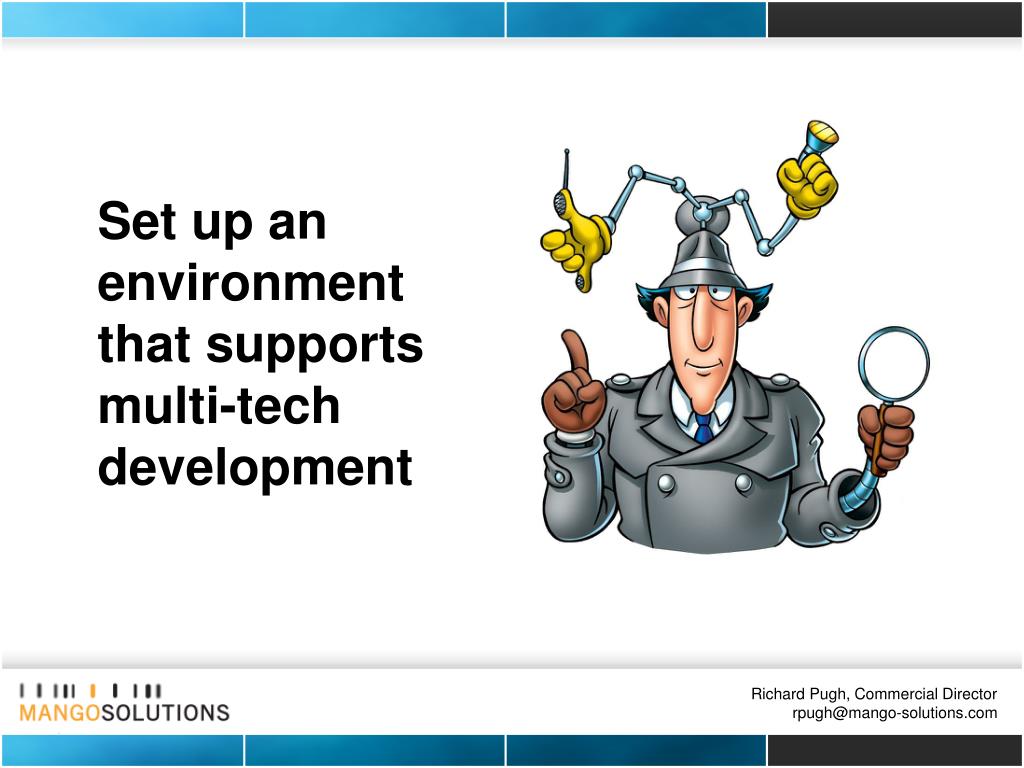 Set up an environment that supports multi-tech development

MANGOSOLUTIONS

Richard Pugh, Commercial Director
rpugh@mango-solutions.com